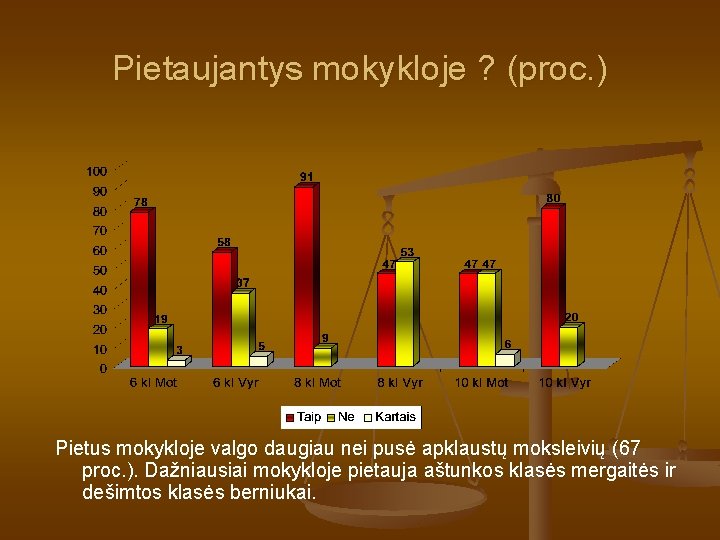 Pietaujantys mokykloje ? (proc.)

100
90
80
70
60
50
40
30
20
10
0

78
19
3
58
37
5
91
9
47
53
47
47
6
80
20

6 kl Mot
6 kl Vyr
8 kl Mot
8 kl Vyr
10 kl Mot
10 kl Vyr

Taip Ne Kartais

Pietus mokykloje valgo daugiau nei pusė apklaustų moksleivių (67 proc.). Dažniausiai mokykloje pietauja aštunkos klasės mergaitės ir dešimtos klasės berniukai.